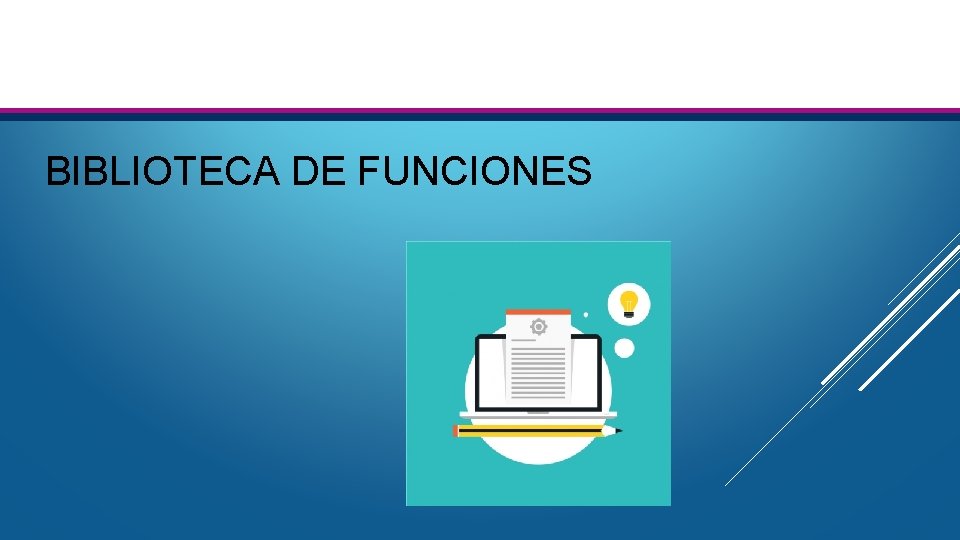 BIBLIOTECA DE FUNCIONES